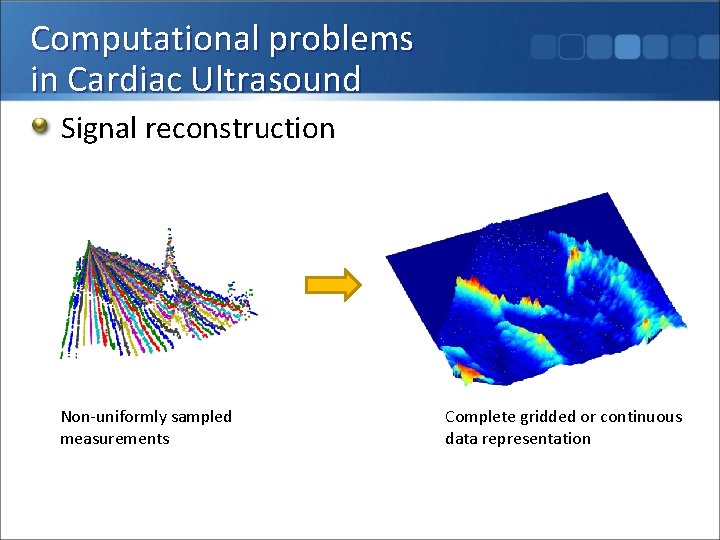 Computational problems in Cardiac Ultrasound

Signal reconstruction

Non-uniformly sampled measurements

Complete gridded or continuous data representation